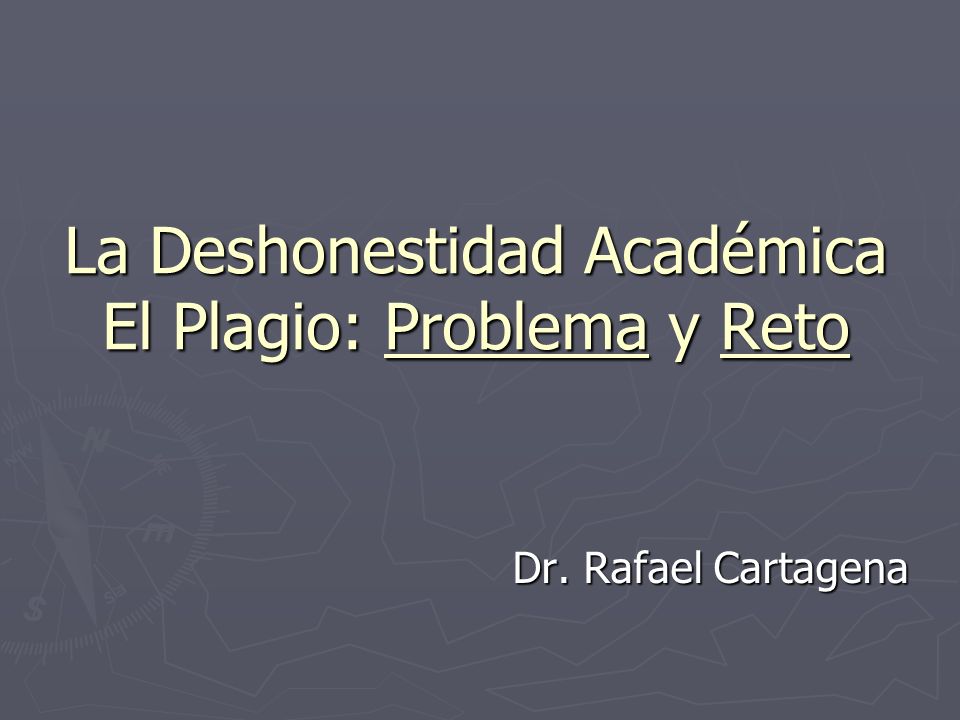 La Deshonestidad Académica
El Plagio: Problema y Reto

Dr. Rafael Cartagena